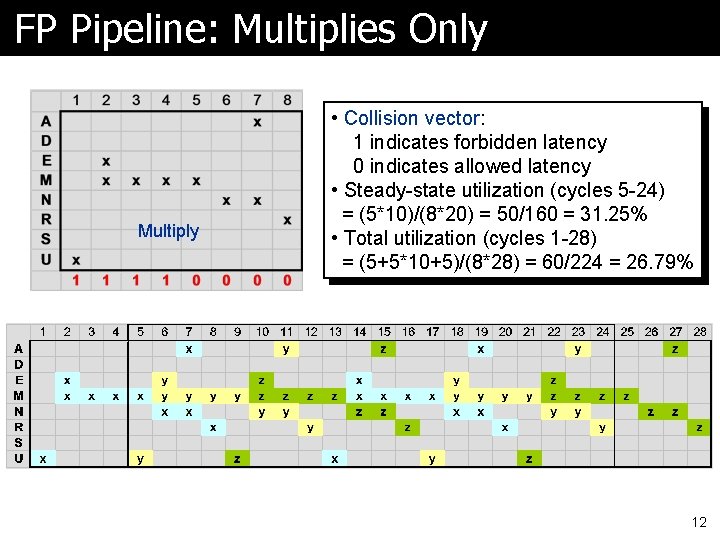 FP Pipeline: Multiplies Only

| | 1 | 2 | 3 | 4 | 5 | 6 | 7 | 8 |
|---|---|---|---|---|---|---|---|---|
| A | | | | | | | x | |
| D | | | | | | | | |
| E | | x | | | | | | |
| M | | x | x | x | x | | | |
| N | | | | | | x | x | |
| R | | | | | | | | x |
| S | | | | | | | | |
| U | x | | | | | | | |
| | 1 | 1 | 1 | 1 | 0 | 0 | 0 | 0 |

Multiply

• Collision vector:
1 indicates forbidden latency
0 indicates allowed latency
• Steady-state utilization (cycles 5-24)
= (5*10)/(8*20) = 50/160 = 31.25%
• Total utilization (cycles 1-28)
= (5+5*10+5)/(8*28) = 60/224 = 26.79%

| | 1 | 2 | 3 | 4 | 5 | 6 | 7 | 8 | 9 | 10 | 11 | 12 | 13 | 14 | 15 | 16 | 17 | 18 | 19 | 20 | 21 | 22 | 23 | 24 | 25 | 26 | 27 | 28 |
|---|---|---|---|---|---|---|---|---|---|---|---|---|---|---|---|---|---|---|---|---|---|---|---|---|---|---|---|---|
| A | | | | | | | x | | | | y | | | | z | | | | x | | | | y | | | | z | |
| D | | | | | | | | | | | | | | | | | | | | | | | | | | | | |
| E | | x | | | | y | | | | z | | | | x | | | | y | | | | z | | | | | | |
| M | | x | x | x | x | y | y | y | y | z | z | z | z | x | x | x | x | y | y | y | y | z | z | z | z | | | |
| N | | | | | | x | x | | | y | y | | | z | z | | | x | x | | | y | y | | | z | z | |
| R | | | | | | | | x | | | | y | | | | z | | | | x | | | | y | | | | z |
| S | | | | | | | | | | | | | | | | | | | | | | | | | | | | |
| U | x | | | | y | | | | z | | | | x | | | | y | | | | z | | | | | | | |

12